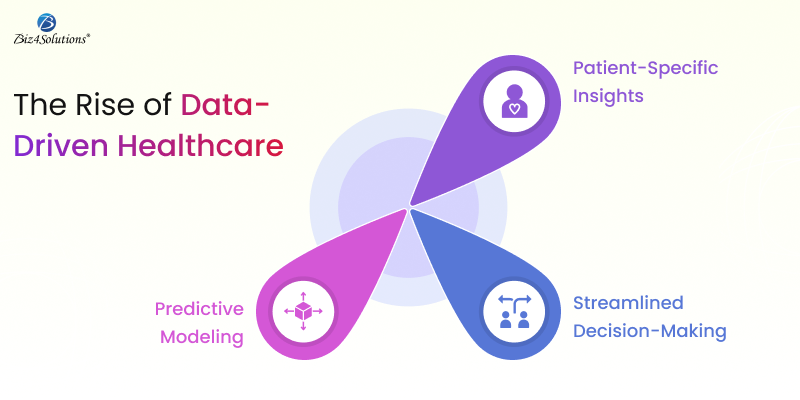 Biz4Solutions®

The Rise of Data-Driven Healthcare

Patient-Specific Insights

Predictive Modeling

Streamlined Decision-Making